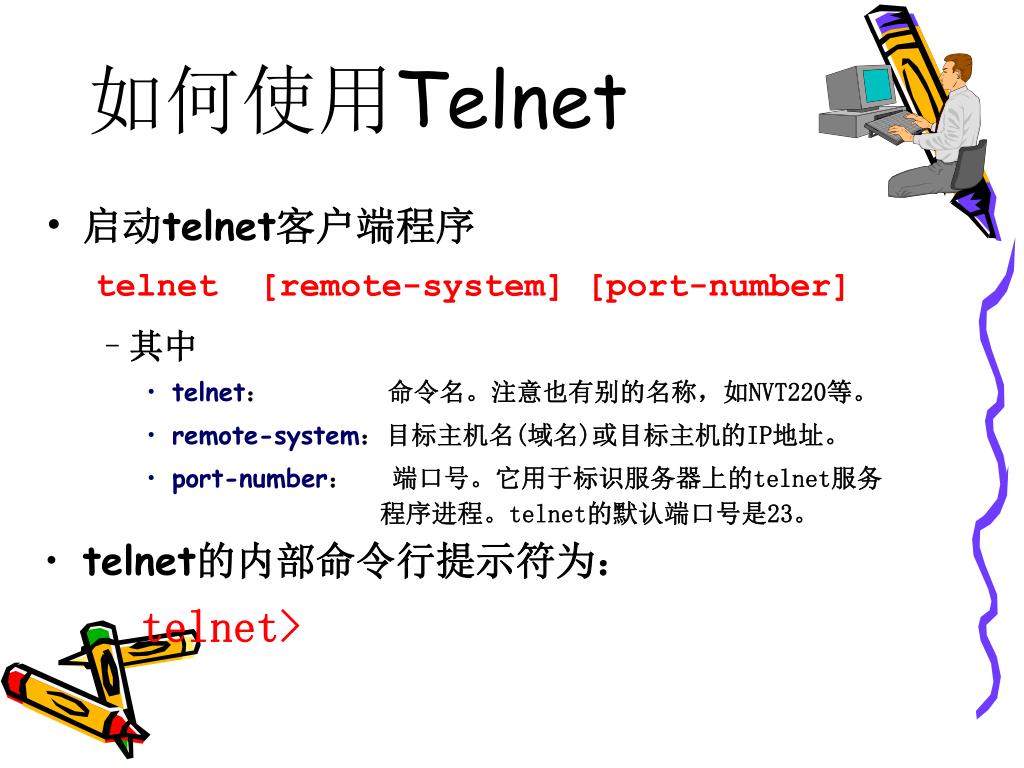 如何使用Telnet

• 启动telnet客户端程序

telnet [remote-system] [port-number]

– 其中

• telnet： 命令名。注意也有别的名称，如NVT220等。

• remote-system：目标主机名(域名)或目标主机的IP地址。

• port-number： 端口号。它用于标识服务器上的telnet服务程序进程。telnet的默认端口号是23。

• telnet的内部命令行提示符为：

telnet>